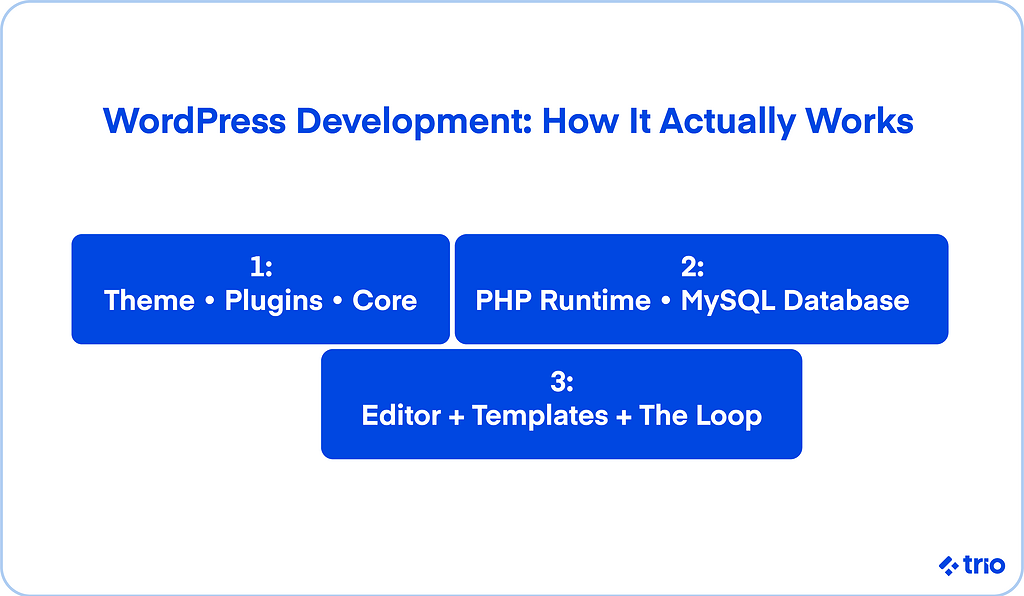 WordPress Development: How It Actually Works

1:
Theme • Plugins • Core

2:
PHP Runtime • MySQL Database

3:
Editor + Templates + The Loop

trio